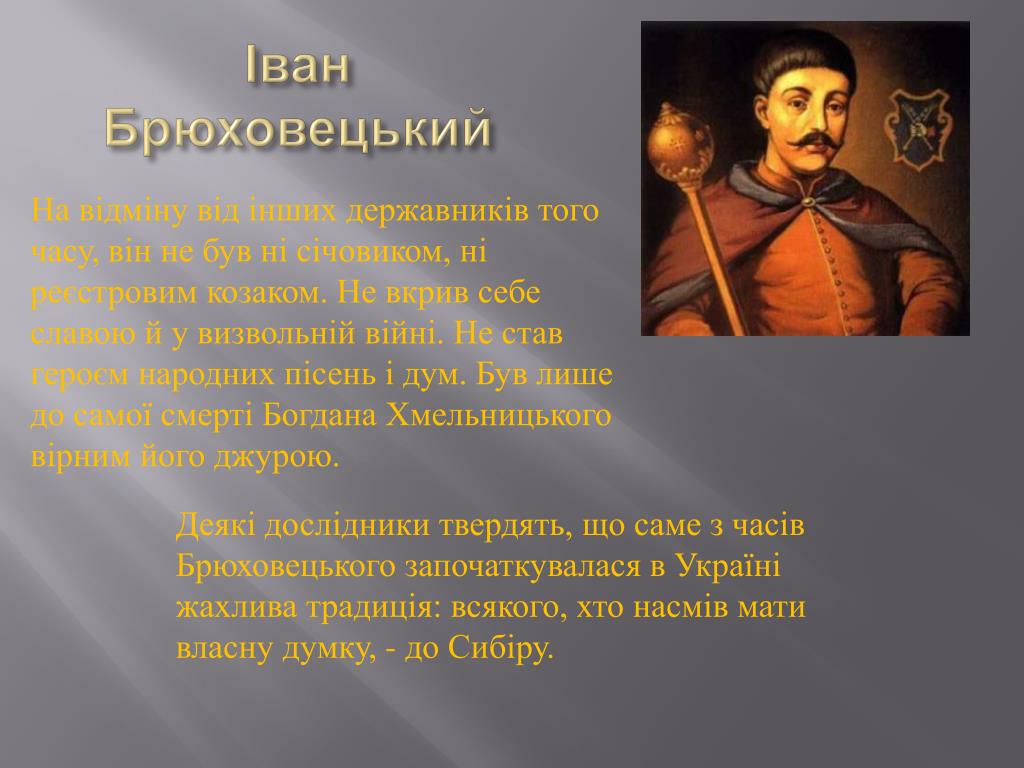 Іван Брюховецький

На відміну від інших державників того часу, він не був ні січовиком, ні реєстровим козаком. Не вкрив себе славою й у визвольній війні. Не став героєм народних пісень і дум. Був лише до самої смерті Богдана Хмельницького вірним його джурою.

Деякі дослідники твердять, що саме з часів Брюховецького започаткувалася в Україні жахлива традиція: всякого, хто насмів мати власну думку, - до Сибіру.